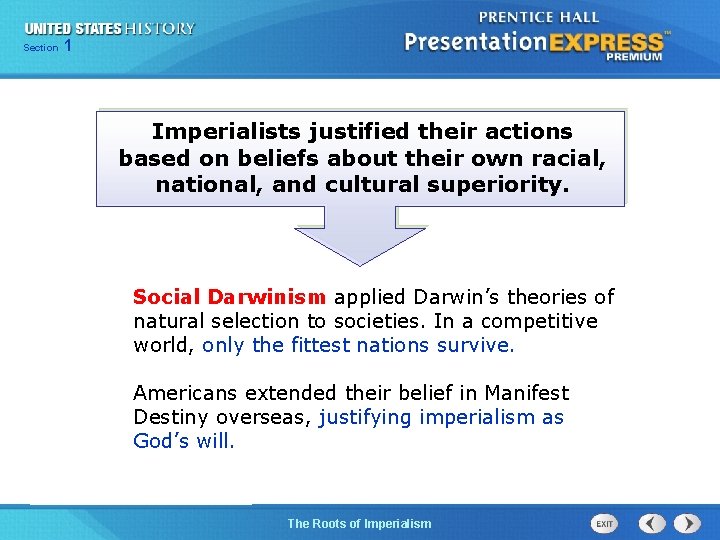 UNITED STATES HISTORY
Section 1

PRENTICE HALL
PresentationEXPRESS™
PREMIUM

Imperialists justified their actions based on beliefs about their own racial, national, and cultural superiority.

Social Darwinism applied Darwin's theories of natural selection to societies. In a competitive world, only the fittest nations survive.

Americans extended their belief in Manifest Destiny overseas, justifying imperialism as God's will.

The Roots of Imperialism

EXIT